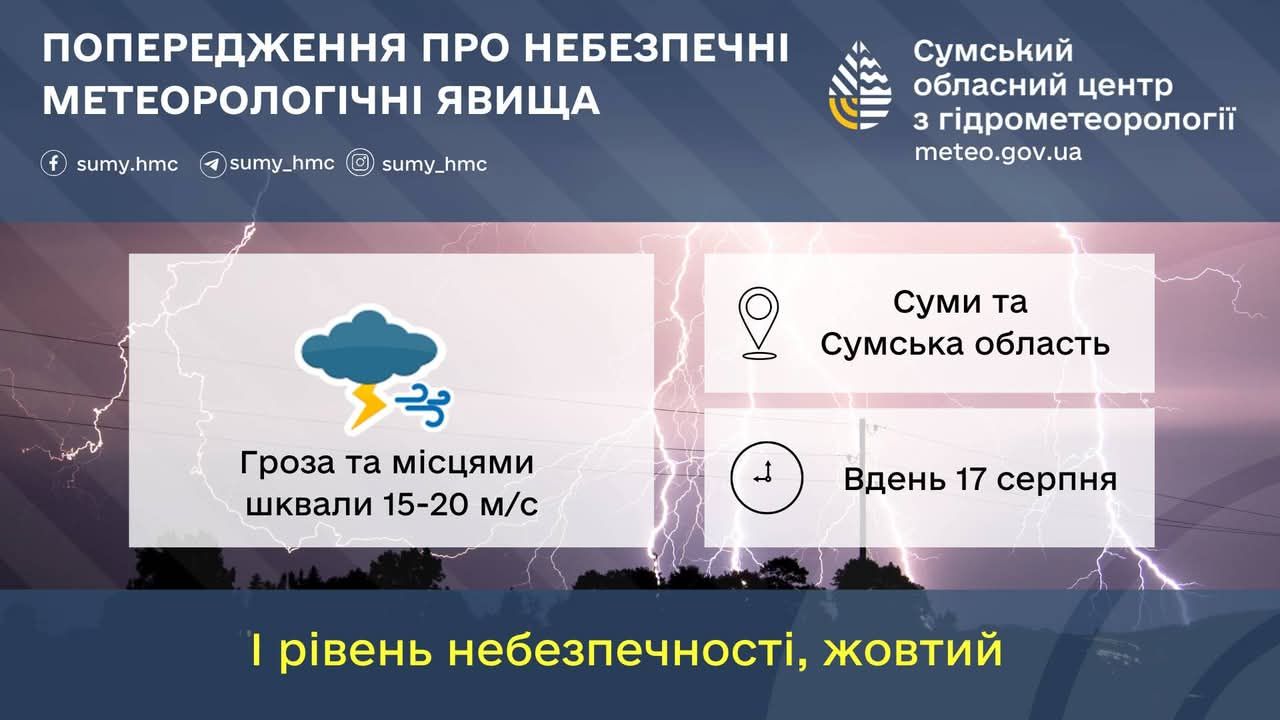 ПОПЕРЕДЖЕННЯ ПРО НЕБЕЗПЕЧНІ МЕТЕОРОЛОГІЧНІ ЯВИЩА

sumy.hmc sumy_hmc sumy_hmc

Сумський обласний центр з гідрометеорології
meteo.gov.ua

Гроза та місцями шквали 15-20 м/с

Суми та Сумська область

Вдень 17 серпня

І рівень небезпечності, жовтий